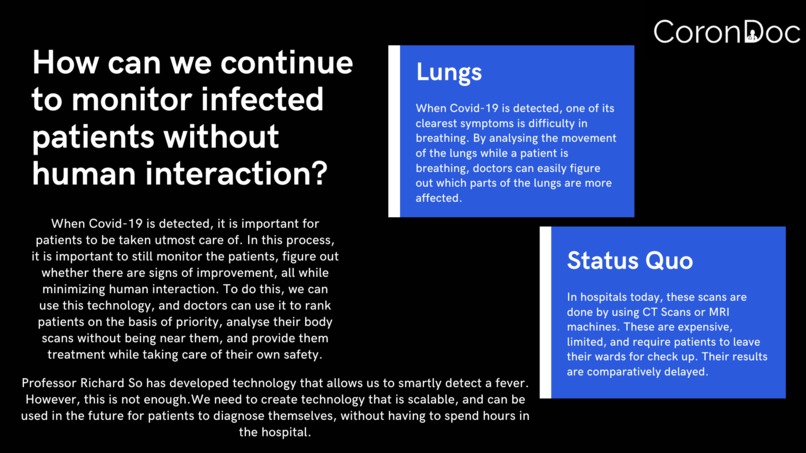 CoronDoc

How can we continue to monitor infected patients without human interaction?

When Covid-19 is detected, it is important for patients to be taken utmost care of. In this process, it is important to still monitor the patients, figure out whether there are signs of improvement, all while minimizing human interaction. To do this, we can use this technology, and doctors can use it to rank patients on the basis of priority, analyse their body scans without being near them, and provide them treatment while taking care of their own safety.

Professor Richard So has developed technology that allows us to smartly detect a fever. However, this is not enough.We need to create technology that is scalable, and can be used in the future for patients to diagnose themselves, without having to spend hours in the hospital.

Lungs

When Covid-19 is detected, one of its clearest symptoms is difficulty in breathing. By analysing the movement of the lungs while a patient is breathing, doctors can easily figure out which parts of the lungs are more affected.

Status Quo

In hospitals today, these scans are done by using CT Scans or MRI machines. These are expensive, limited, and require patients to leave their wards for check up. Their results are comparatively delayed.